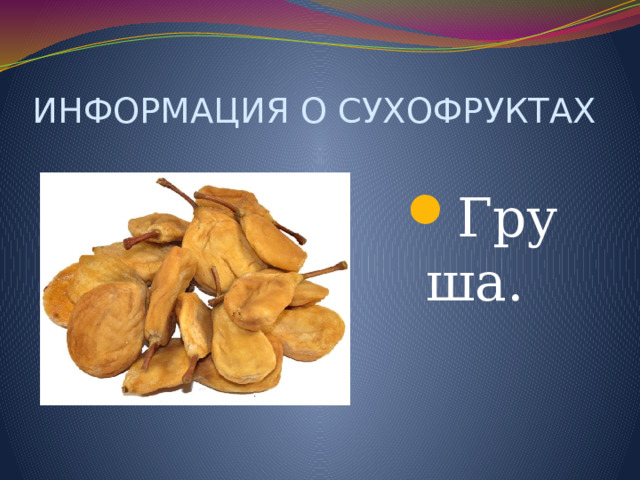 ИНФОРМАЦИЯ О СУХОФРУКТАХ

Груша.